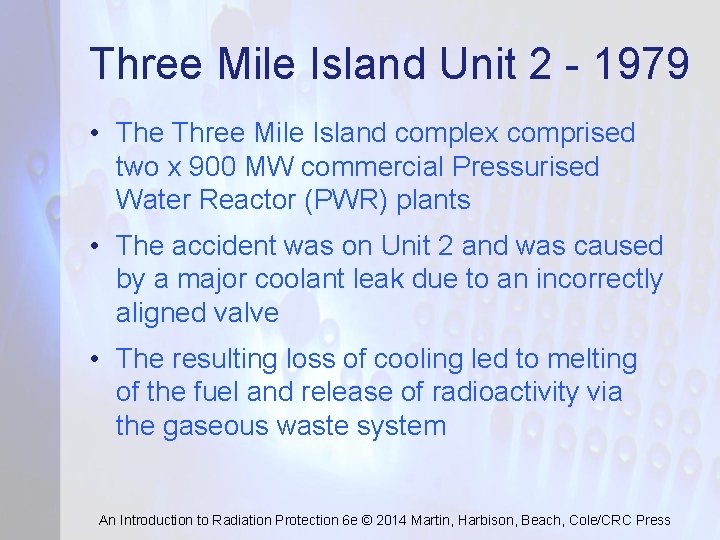 Three Mile Island Unit 2 - 1979

• The Three Mile Island complex comprised two x 900 MW commercial Pressurised Water Reactor (PWR) plants

• The accident was on Unit 2 and was caused by a major coolant leak due to an incorrectly aligned valve

• The resulting loss of cooling led to melting of the fuel and release of radioactivity via the gaseous waste system

An Introduction to Radiation Protection 6e © 2014 Martin, Harbison, Beach, Cole/CRC Press